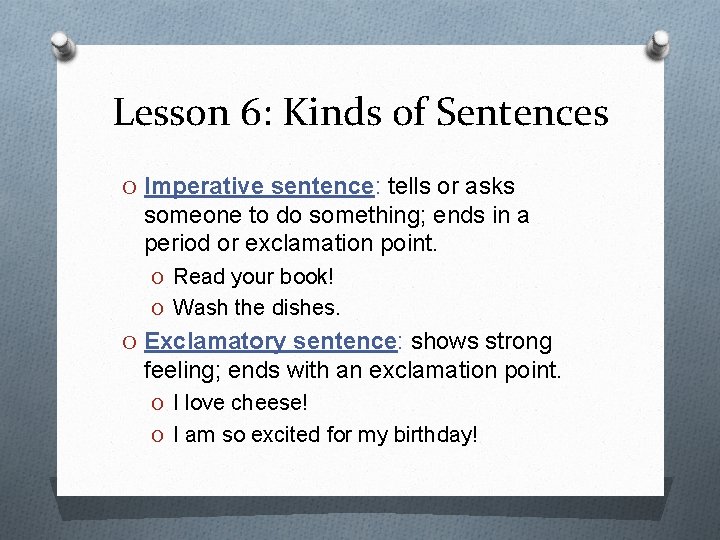 Lesson 6: Kinds of Sentences

O Imperative sentence: tells or asks someone to do something; ends in a period or exclamation point.
O Read your book!
O Wash the dishes.
O Exclamatory sentence: shows strong feeling; ends with an exclamation point.
O I love cheese!
O I am so excited for my birthday!